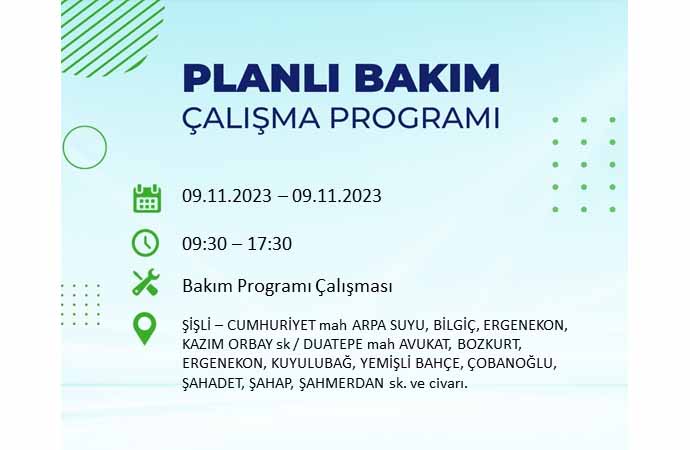 PLANLI BAKIM
ÇALIŞMA PROGRAMI

09.11.2023 – 09.11.2023

09:30 – 17:30

Bakım Programı Çalışması

ŞİŞLİ – CUMHURİYET mah ARPA SUYU, BİLGİÇ, ERGENEKON, KAZIM ORBAY sk / DUATEPE mah AVUKAT, BOZKURT, ERGENEKON, KUYULUBAĞ, YEMİŞLİ BAHÇE, ÇOBANOĞLU, ŞAHADET, ŞAHAP, ŞAHMERDAN sk. ve civarı.